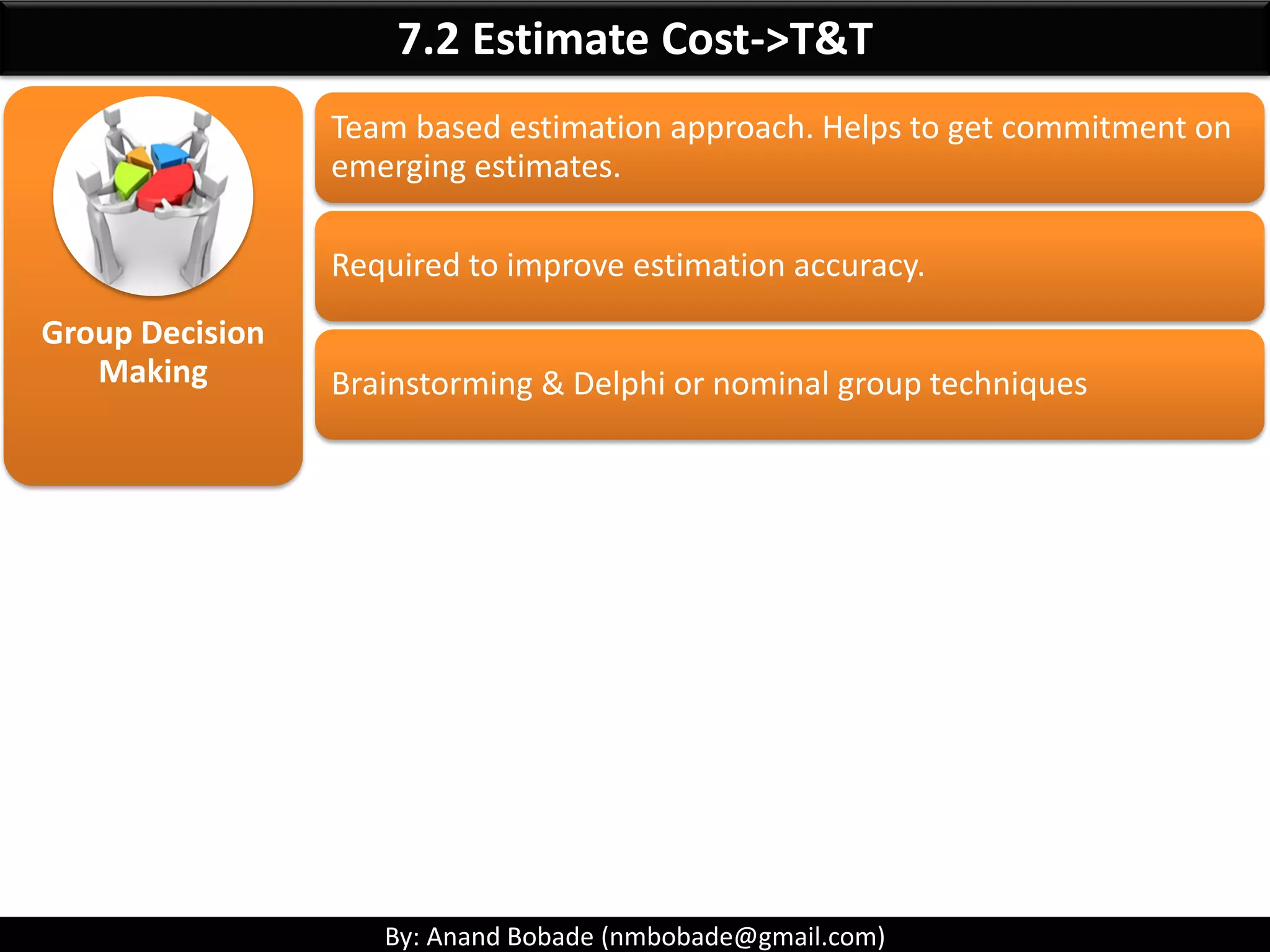 7.2 Estimate Cost->T&T

Group Decision Making

Team based estimation approach. Helps to get commitment on emerging estimates.

Required to improve estimation accuracy.

Brainstorming & Delphi or nominal group techniques

By: Anand Bobade (nmbobade@gmail.com)